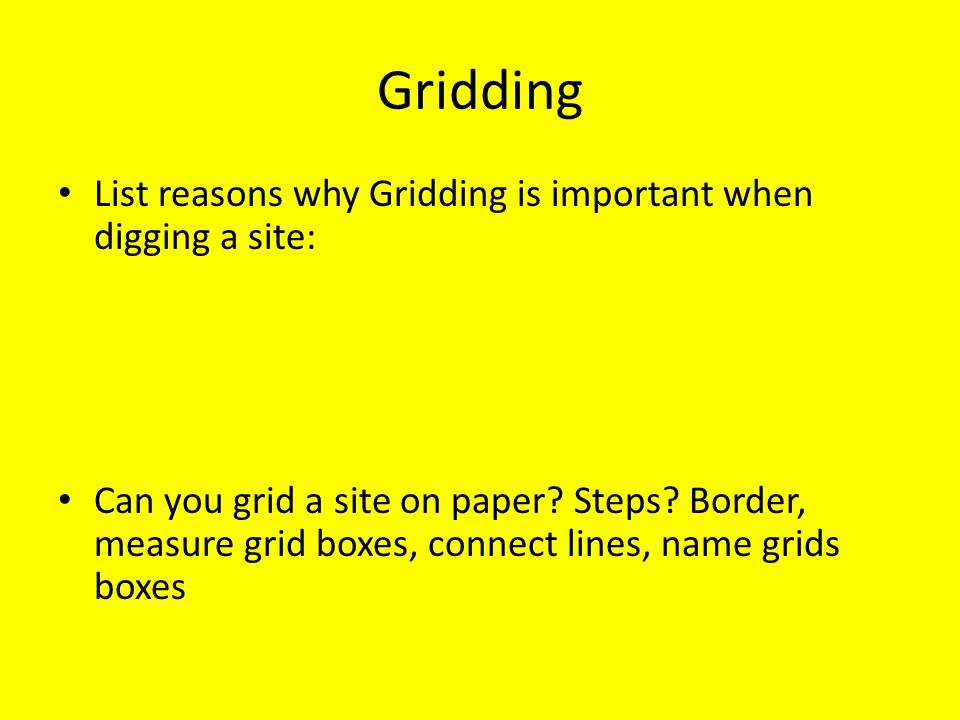 Gridding

• List reasons why Gridding is important when digging a site:

• Can you grid a site on paper? Steps? Border, measure grid boxes, connect lines, name grids boxes